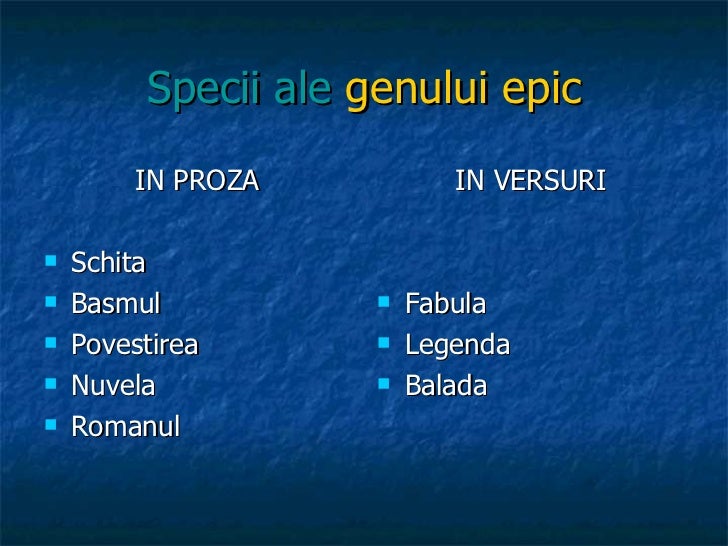 Specii ale genului epic

IN PROZA

- Schita
- Basmul
- Povestirea
- Nuvela
- Romanul

IN VERSURI

- Fabula
- Legenda
- Balada